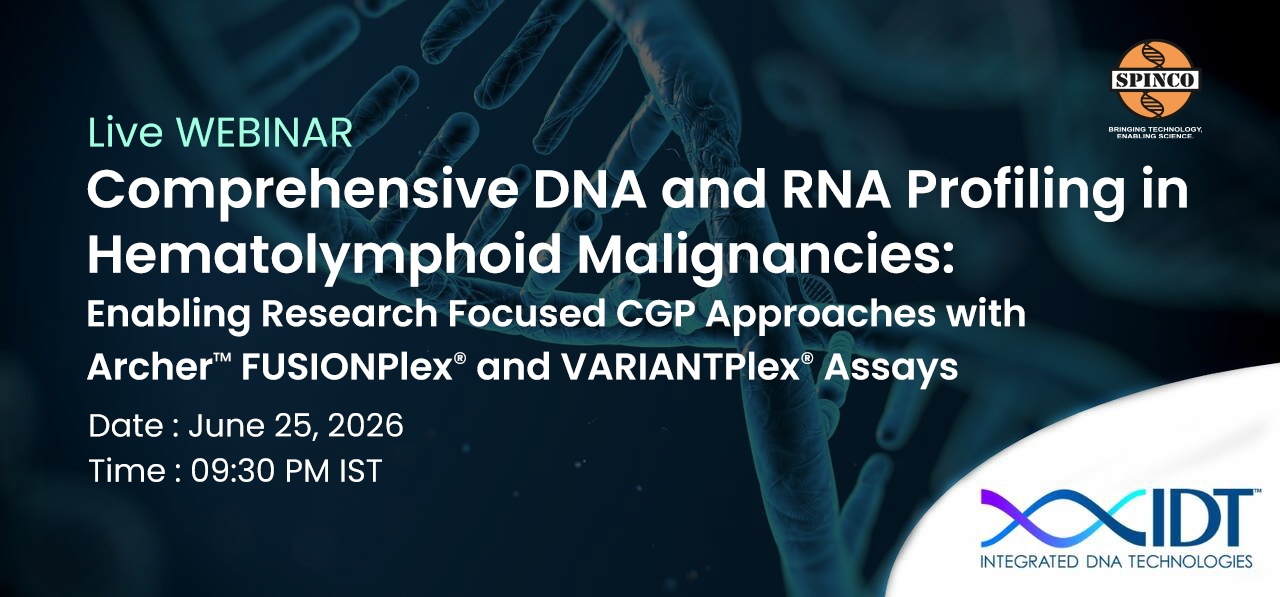 SPINCO
BRINGING TECHNOLOGY, ENABLING SCIENCE

Live WEBINAR

Comprehensive DNA and RNA Profiling in Hematolymphoid Malignancies:

Enabling Research Focused CGP Approaches with Archer™ FUSIONPlex® and VARIANTPlex® Assays

Date : June 25, 2026
Time : 09:30 PM IST

IDT™
INTEGRATED DNA TECHNOLOGIES